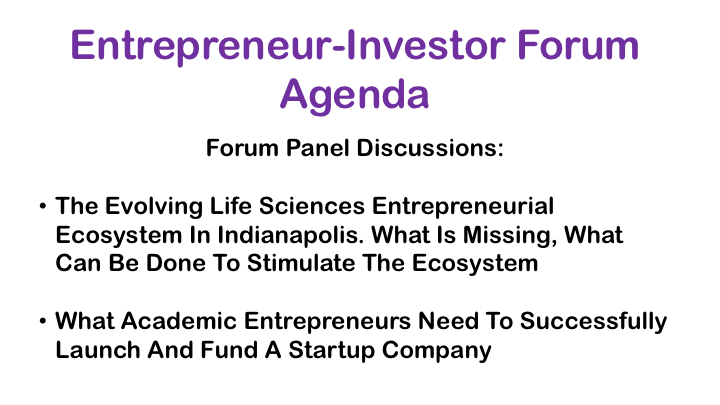 Entrepreneur-Investor Forum Agenda

Forum Panel Discussions:

• The Evolving Life Sciences Entrepreneurial Ecosystem In Indianapolis. What Is Missing, What Can Be Done To Stimulate The Ecosystem

• What Academic Entrepreneurs Need To Successfully Launch And Fund A Startup Company